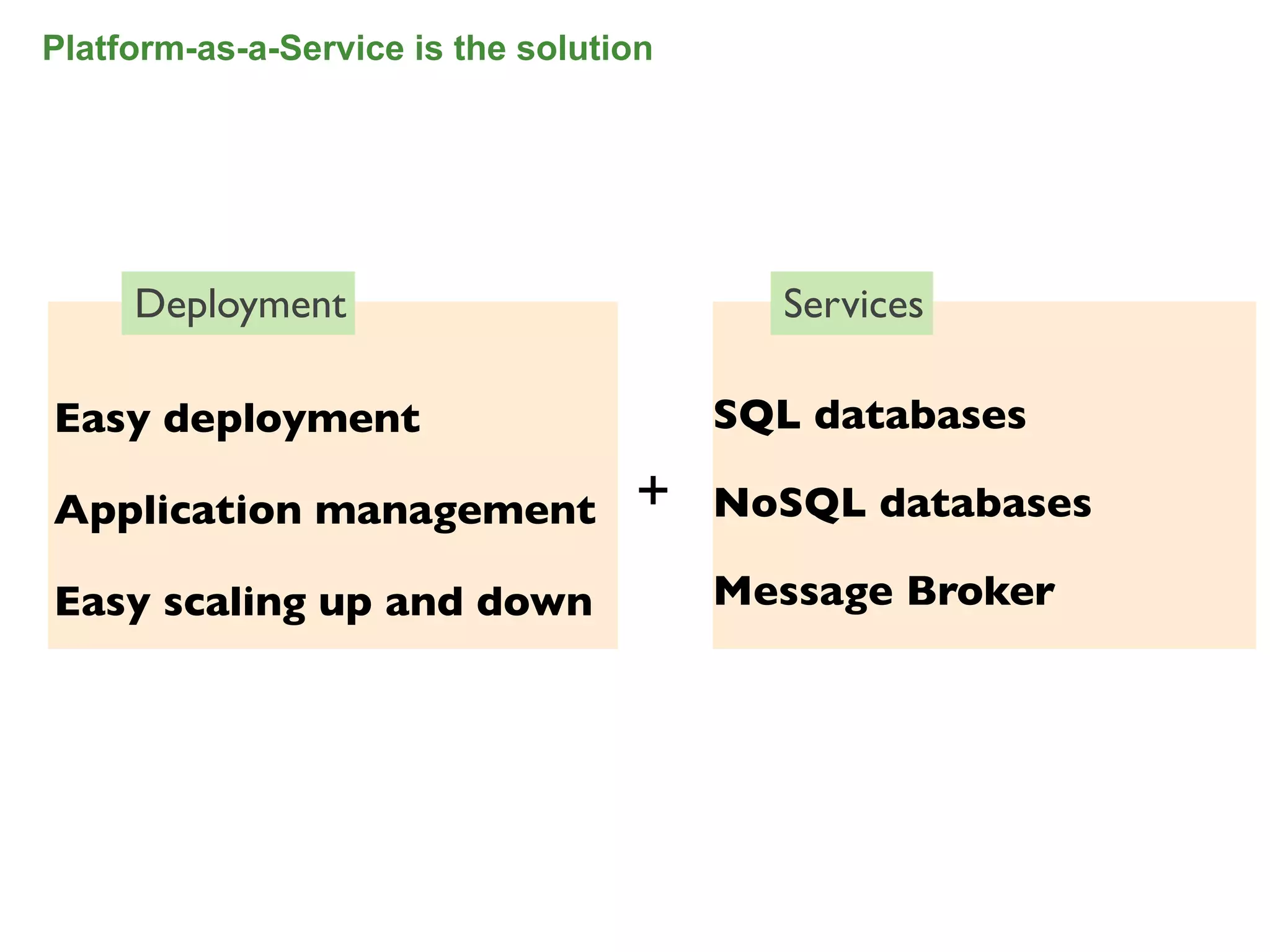 Platform-as-a-Service is the solution

Deployment

Easy deployment

Application management

Easy scaling up and down

+

Services

SQL databases

NoSQL databases

Message Broker